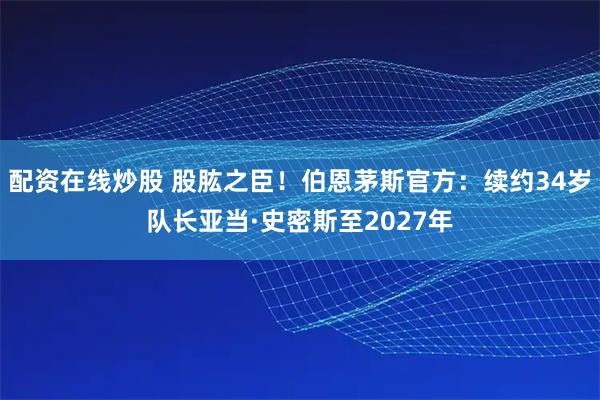 配资在线炒股 股肱之臣！伯恩茅斯官方：续约34岁队长亚当·史密斯至2027年